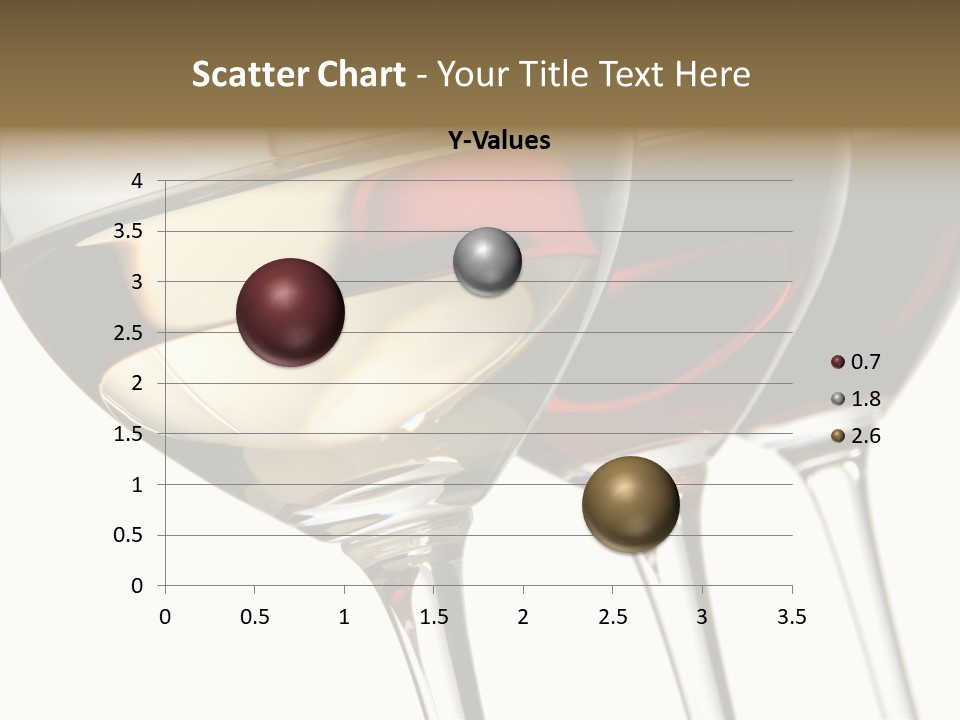 Scatter Chart - Your Title Text Here

Y-Values

4
3.5
3
2.5
2
1.5
1
0.5
0

0 0.5 1 1.5 2 2.5 3 3.5

0.7
1.8
2.6